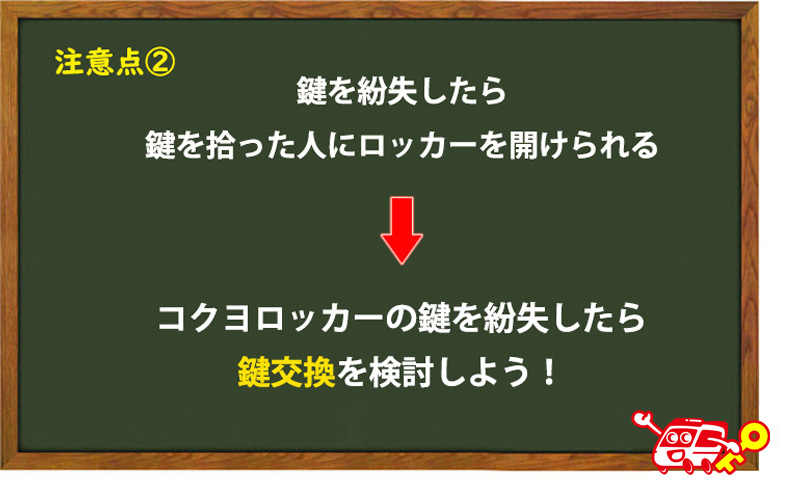 注意点②

鍵を紛失したら

鍵を拾った人にロッカーを開けられる

コクヨロッカーの鍵を紛失したら

鍵交換を検討しよう！